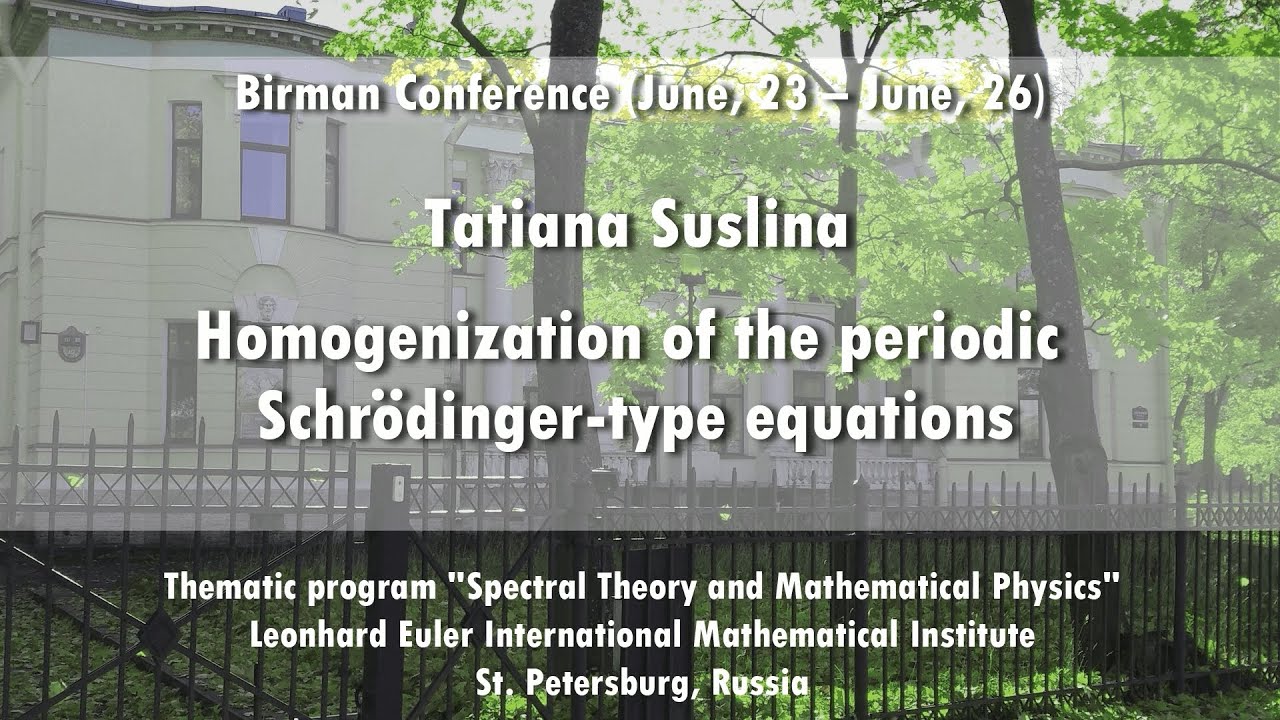 Birman Conference (June, 23 – June, 26)

Tatiana Suslina

Homogenization of the periodic Schrödinger-type equations

Thematic program "Spectral Theory and Mathematical Physics"
Leonhard Euler International Mathematical Institute
St. Petersburg, Russia